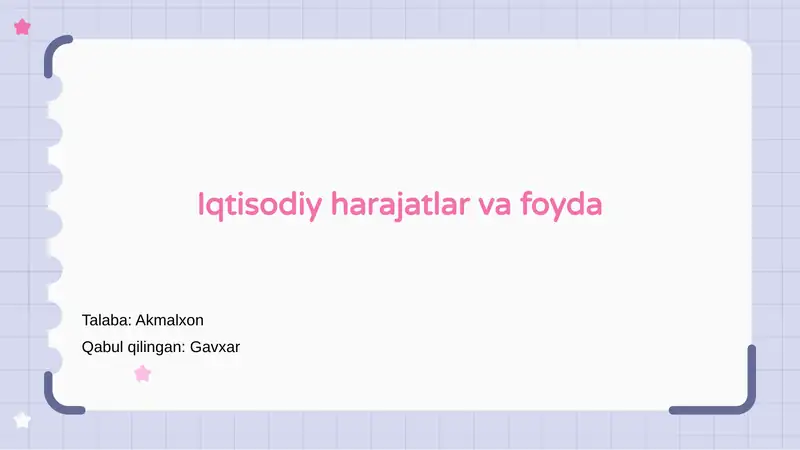 Iqtisodiy harajatlar va foyda

Talaba: Akmalxon

Qabul qilingan: Gavxar